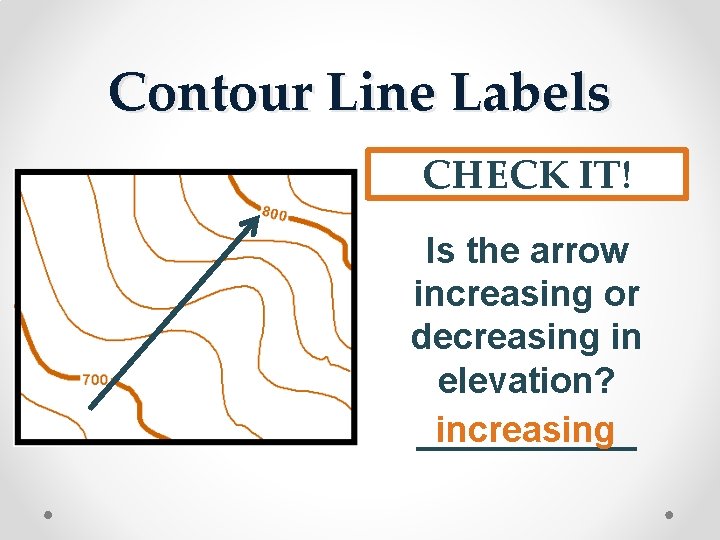 Contour Line Labels

800

700

CHECK IT!

Is the arrow increasing or decreasing in elevation?

increasing